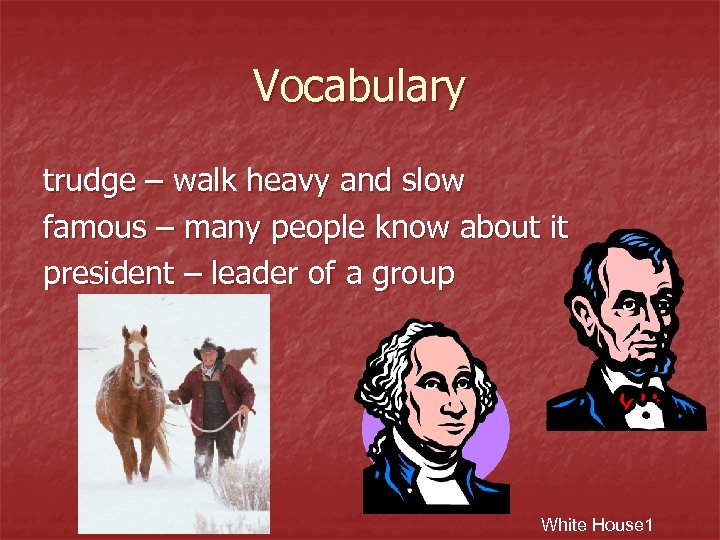 Vocabulary

trudge – walk heavy and slow
famous – many people know about it
president – leader of a group

White House1